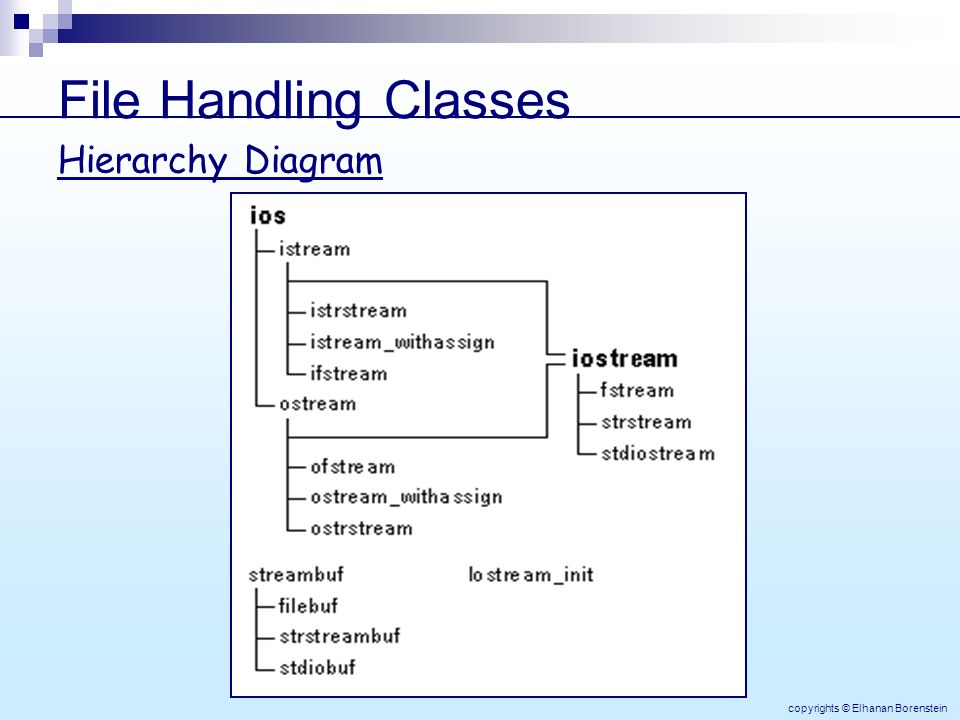 File Handling Classes

Hierarchy Diagram

ios
istream
istrstream
istream_withassign
ifstream
ostream
ofstream
ostream_withassign
ostrstream

iostream
fstream
strstream
stdiostream

streambuf
filebuf
strstreambuf
stdiobuf

Iostream_init

copyrights © Elhanan Borenstein